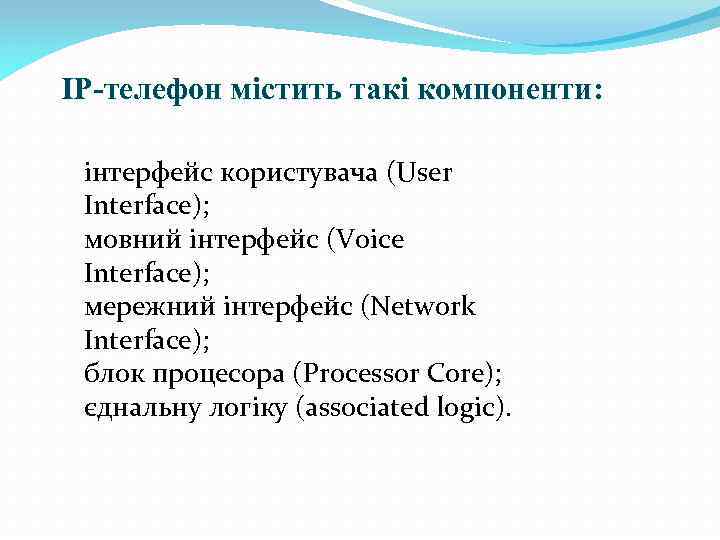 IP-телефон містить такі компоненти:

інтерфейс користувача (User Interface);
мовний інтерфейс (Voice Interface);
мережний інтерфейс (Network Interface);
блок процесора (Processor Core);
єднальну логіку (associated logic).